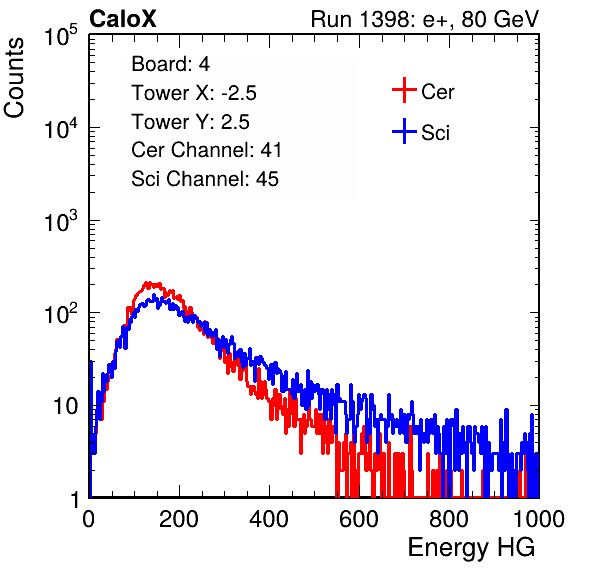 CaloX

Run 1398: e+, 80 GeV

Counts

$10^5$

$10^4$

$10^3$

$10^2$

10

1

Board: 4
Tower X: -2.5
Tower Y: 2.5
Cer Channel: 41
Sci Channel: 45

Cer

Sci

0 200 400 600 800 1000

Energy HG